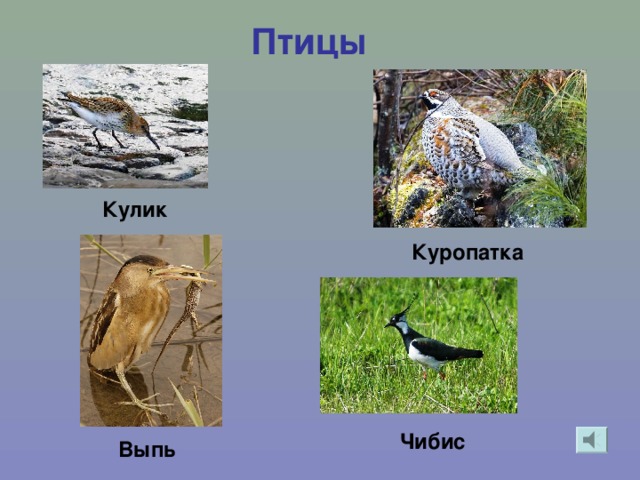 Птицы

Кулик

Куропатка

Выпь

Чибис